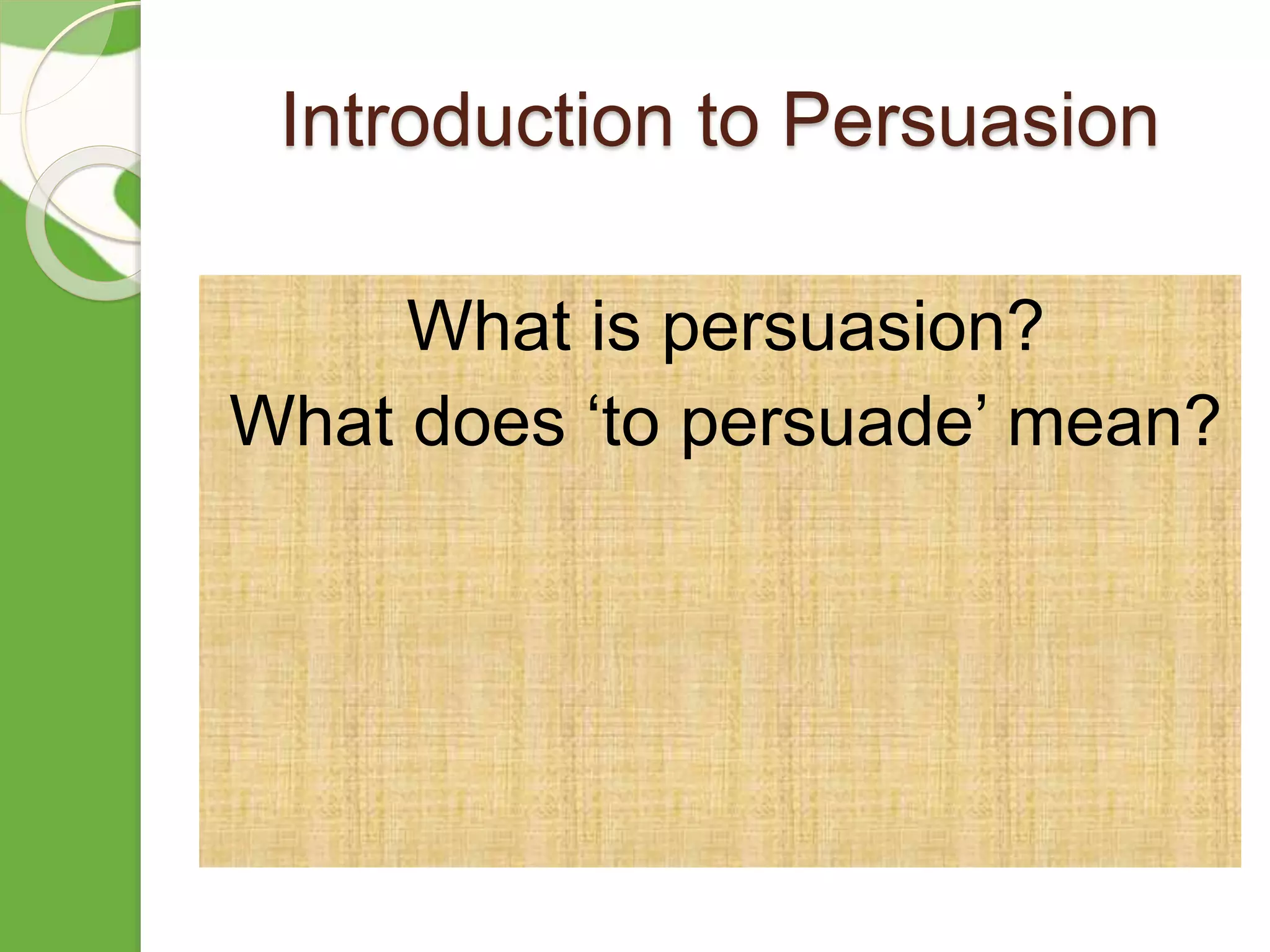 Introduction to Persuasion

What is persuasion?
What does ‘to persuade’ mean?